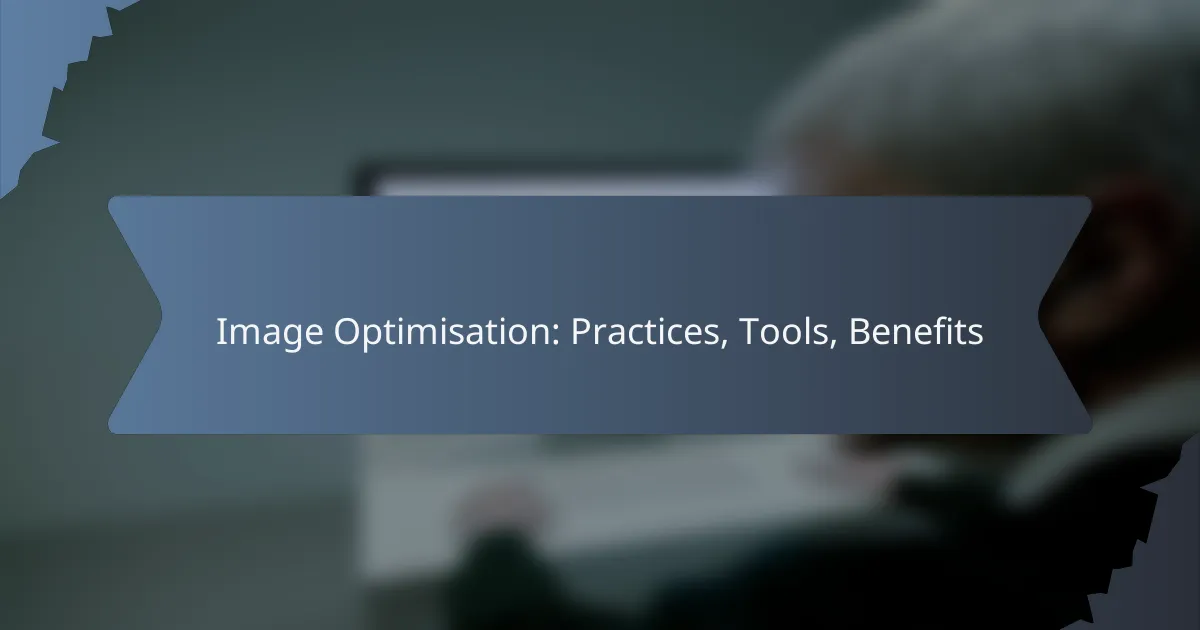 Image Optimisation: Practices, Tools, Benefits